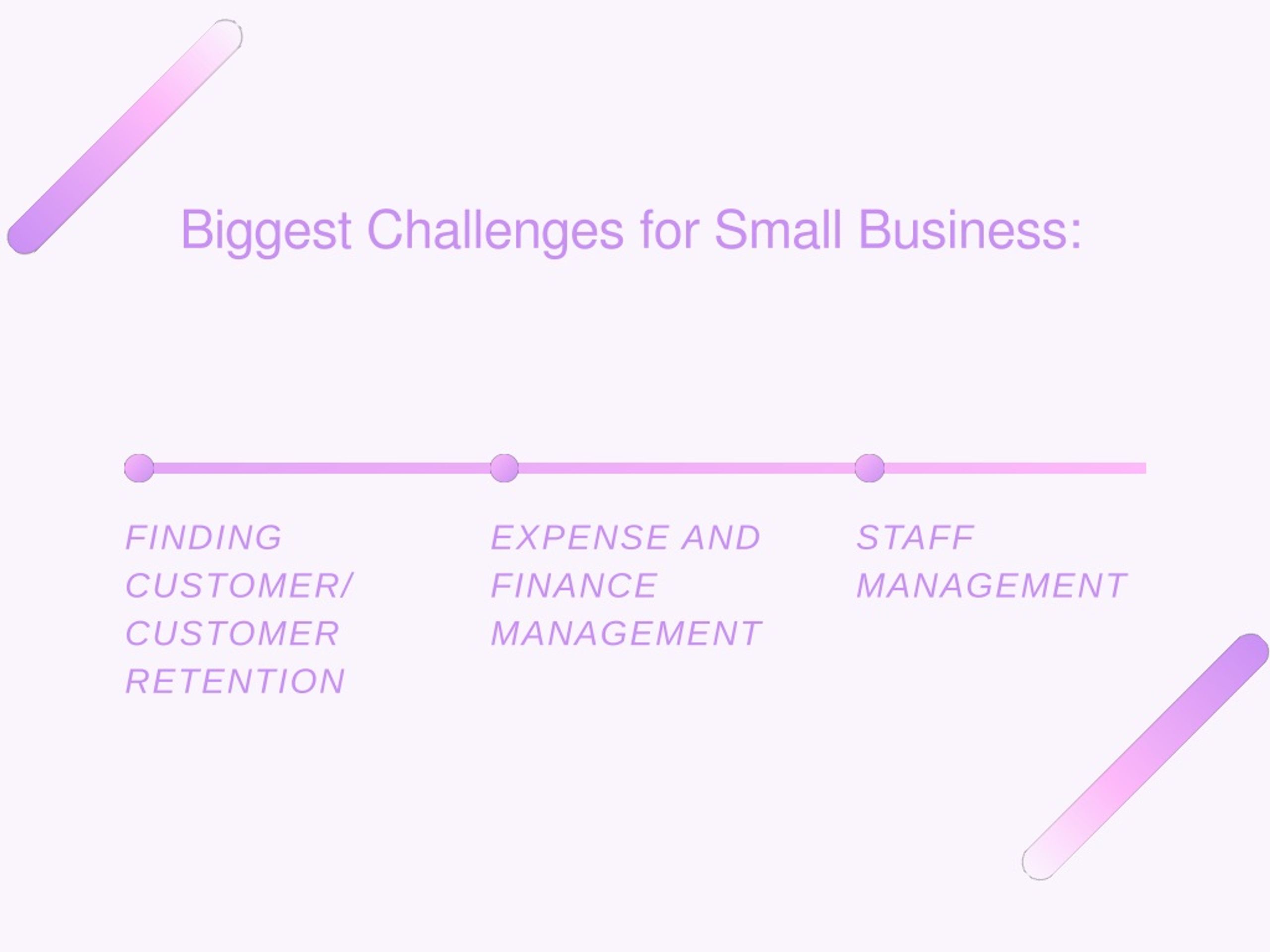 Biggest Challenges for Small Business:

FINDING CUSTOMER/ CUSTOMER RETENTION

EXPENSE AND FINANCE MANAGEMENT

STAFF MANAGEMENT